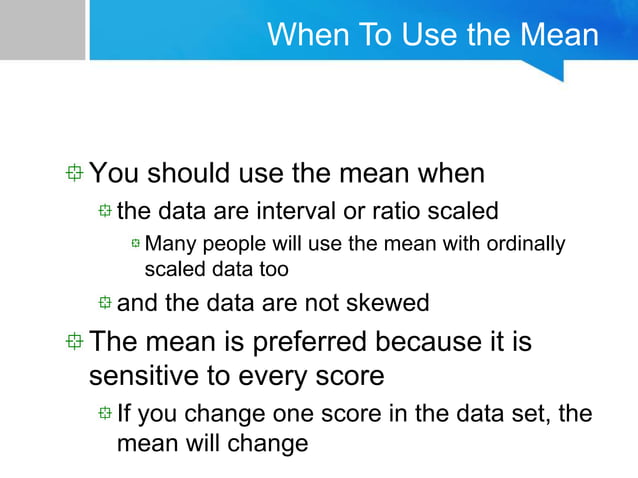 When To Use the Mean

You should use the mean when

the data are interval or ratio scaled

Many people will use the mean with ordinally scaled data too

and the data are not skewed

The mean is preferred because it is sensitive to every score

If you change one score in the data set, the mean will change